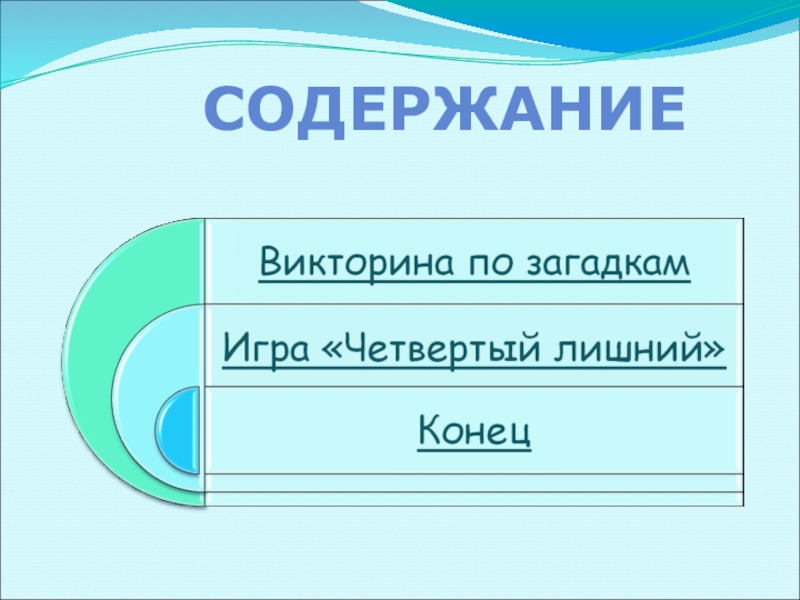 СОДЕРЖАНИЕ

Викторина по загадкам

Игра «Четвертый лишний»

Конец